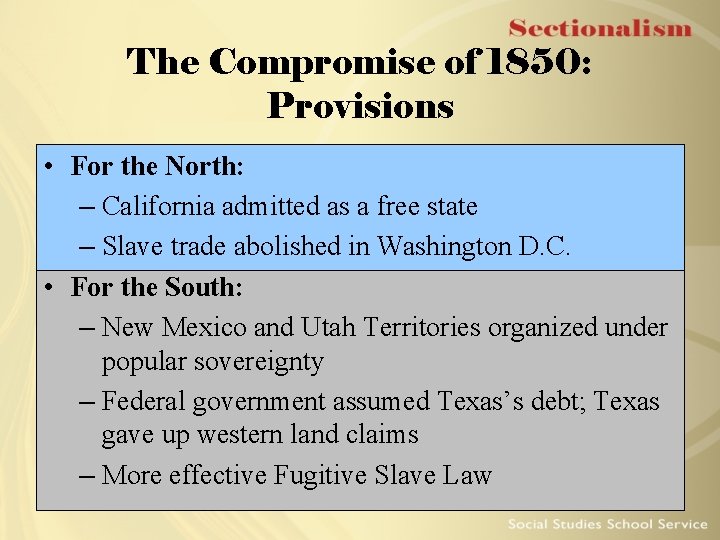 Sectionalism

The Compromise of 1850: Provisions

• For the North:
– California admitted as a free state
– Slave trade abolished in Washington D.C.

• For the South:
– New Mexico and Utah Territories organized under popular sovereignty
– Federal government assumed Texas's debt; Texas gave up western land claims
– More effective Fugitive Slave Law

Social Studies School Service